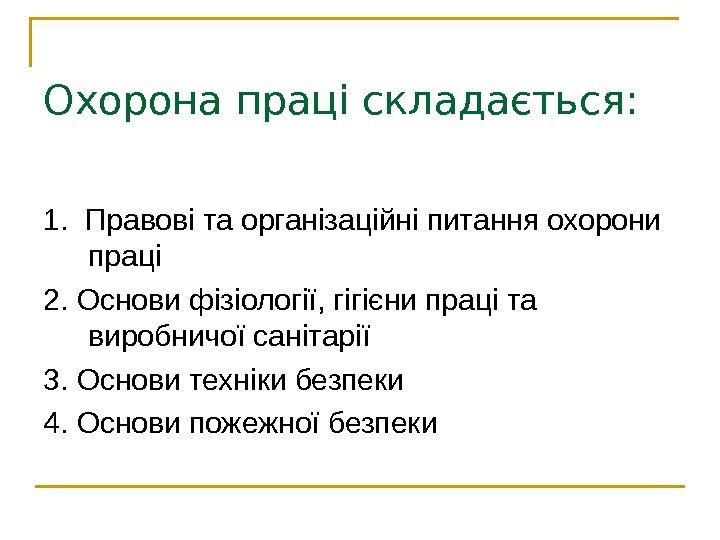 Охорона праці складається:

1. Правові та організаційні питання охорони праці

2. Основи фізіології, гігієни праці та виробничої санітарії

3. Основи техніки безпеки

4. Основи пожежної безпеки